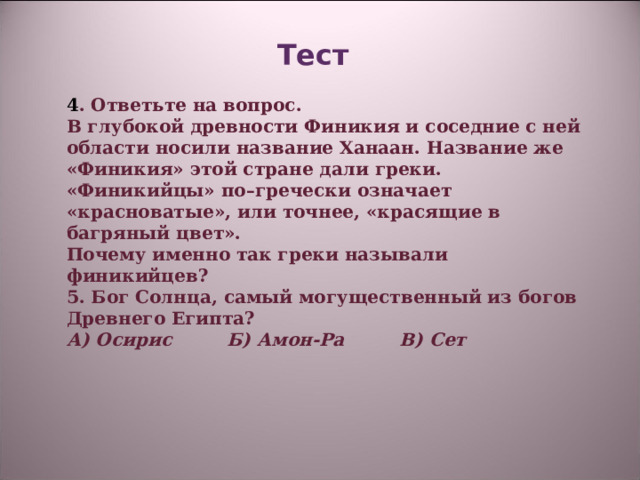 Тест

4. Ответьте на вопрос.
В глубокой древности Финикия и соседние с ней области носили название Ханаан. Название же «Финикия» этой стране дали греки. «Финикийцы» по–гречески означает «красноватые», или точнее, «красящие в багряный цвет».
Почему именно так греки называли финикийцев?
5. Бог Солнца, самый могущественный из богов Древнего Египта?
А) Осирис Б) Амон-Ра В) Сет